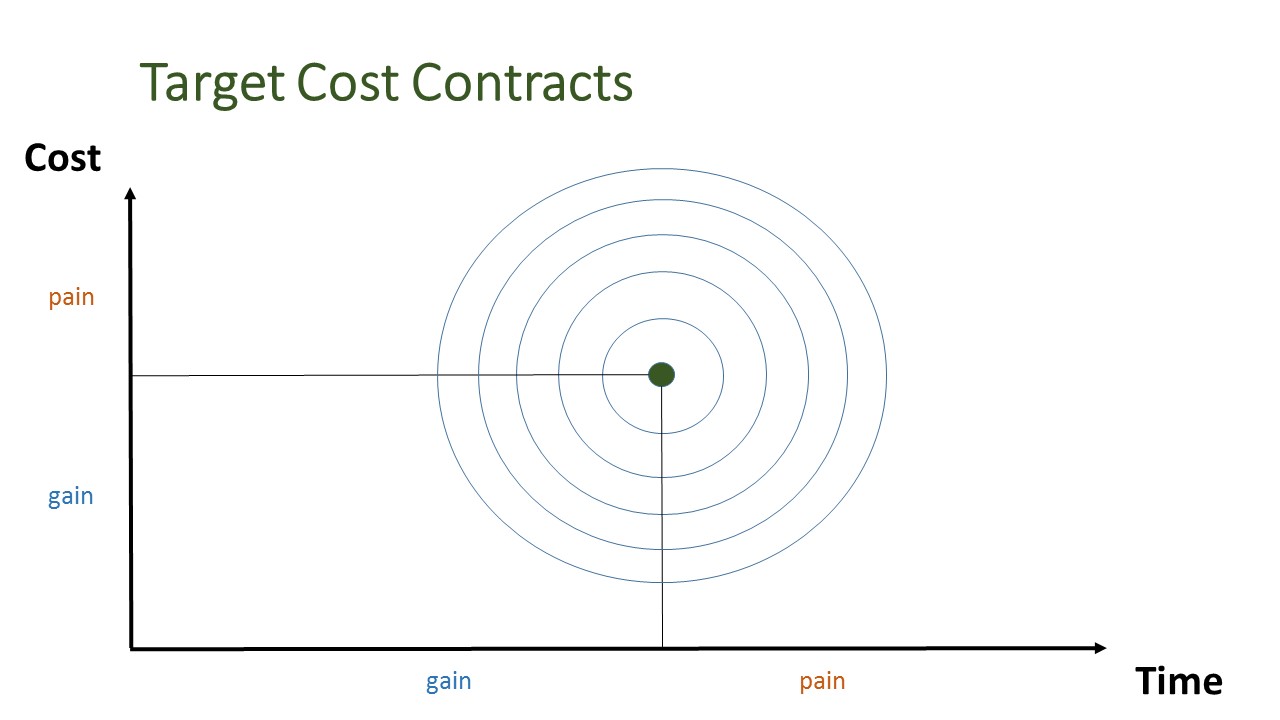 Target Cost Contracts

Cost

pain

gain

gain

pain

Time